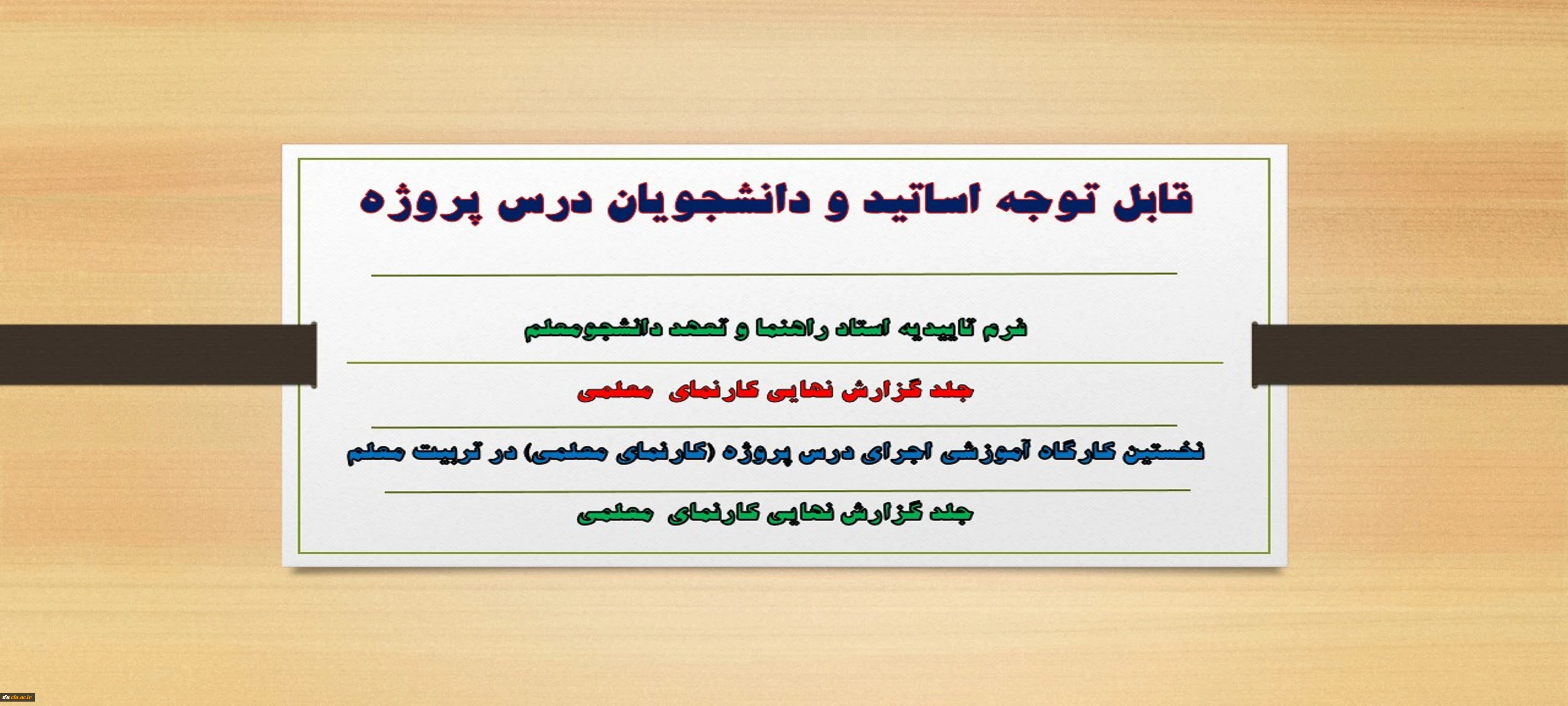 قابل توجه اساتید و دانشجویان درس پروژه

فرم تاییدیه استاد راهنما و تعهد دانشجومعلم

جلد گزارش نهایی کارنمای معلمی

نخستین کارگاه آموزشی اجرای درس پروژه (کارنمای معلمی) در تربیت معلم

جلد گزارش نهایی کارنمای معلمی

cfu.ac.ir